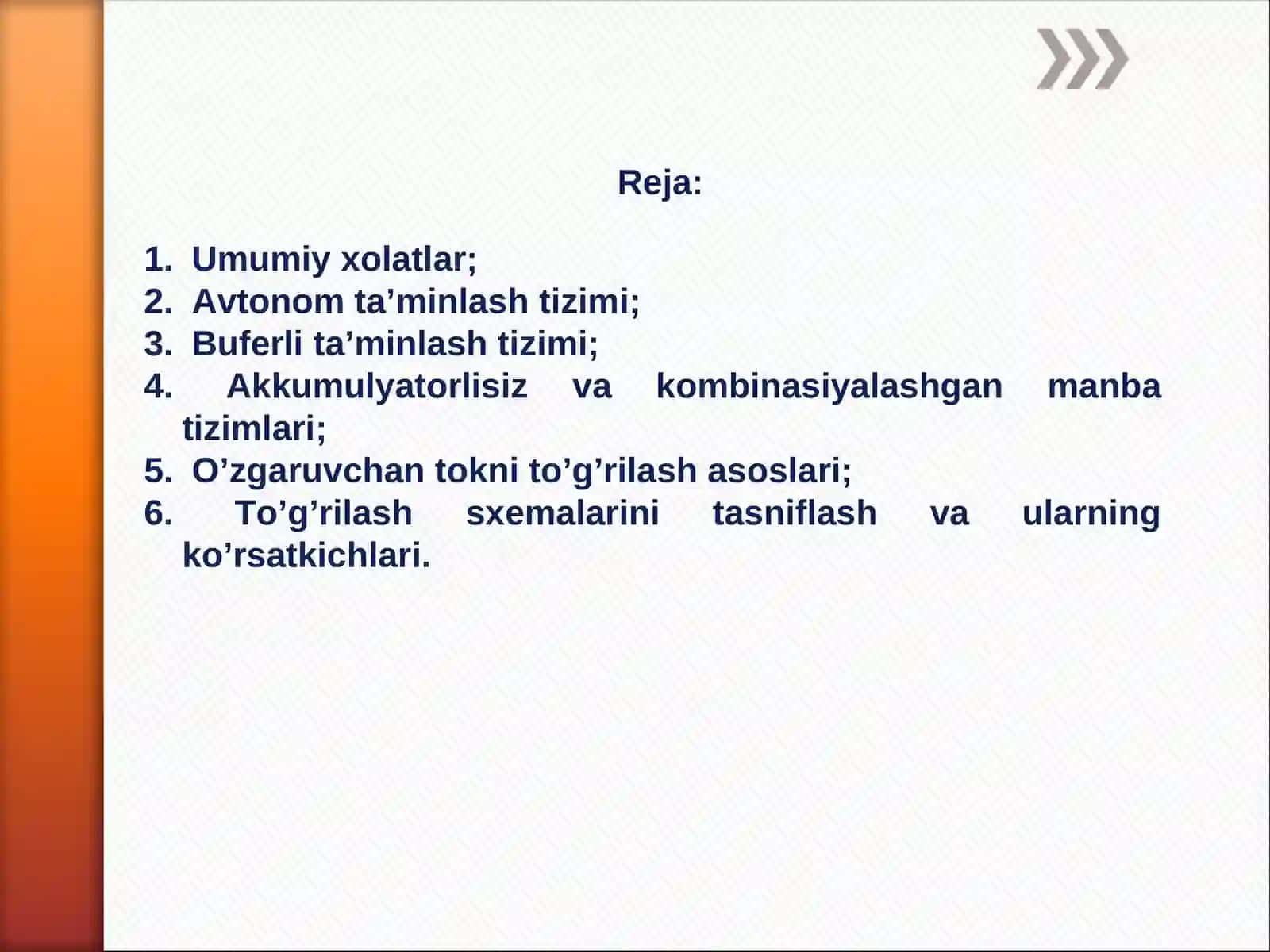 Reja:

1. Umumiy xolatlar;
2. Avtonom ta’minlash tizimi;
3. Buferli ta’minlash tizimi;
4. Akkumulyatorlisiz va kombinasiyalashgan manba tizimlari;
5. O’zgaruvchan tokni to’g’rilash asoslari;
6. To’g’rilash sxemalarini tasniflash va ularning ko’rsatkichlari.